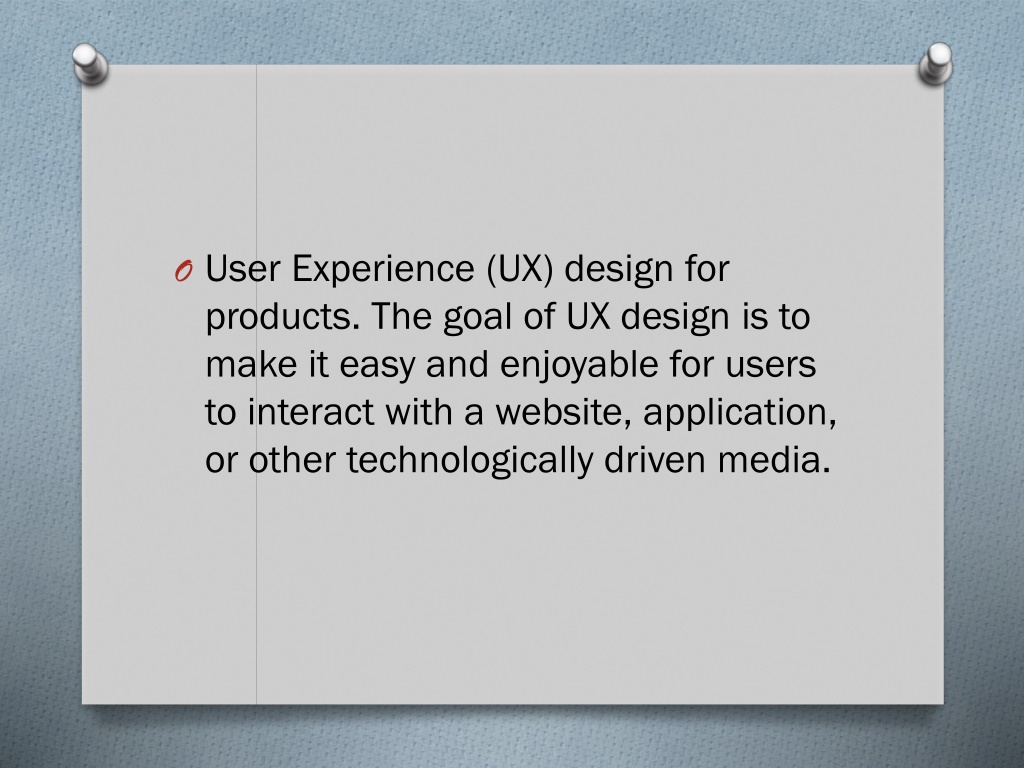 O User Experience (UX) design for products. The goal of UX design is to make it easy and enjoyable for users to interact with a website, application, or other technologically driven media.